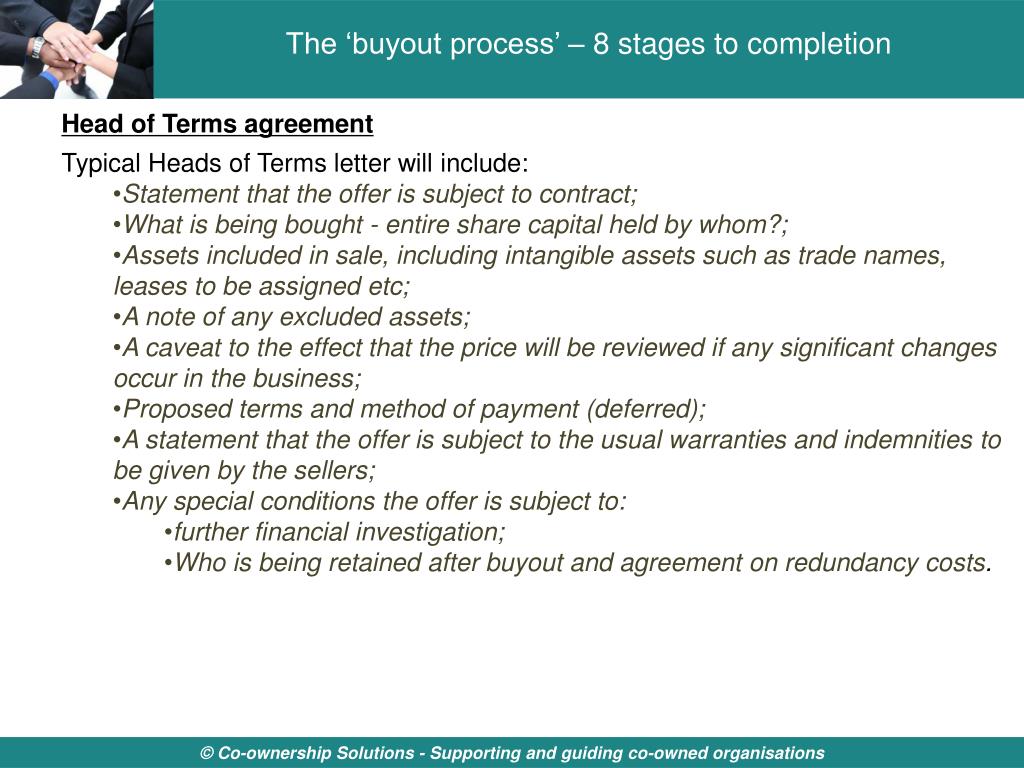 The ‘buyout process’ – 8 stages to completion

Head of Terms agreement

Typical Heads of Terms letter will include:

•Statement that the offer is subject to contract;
•What is being bought - entire share capital held by whom?;
•Assets included in sale, including intangible assets such as trade names, leases to be assigned etc;
•A note of any excluded assets;
•A caveat to the effect that the price will be reviewed if any significant changes occur in the business;
•Proposed terms and method of payment (deferred);
•A statement that the offer is subject to the usual warranties and indemnities to be given by the sellers;
•Any special conditions the offer is subject to:
•further financial investigation;
•Who is being retained after buyout and agreement on redundancy costs.

© Co-ownership Solutions - Supporting and guiding co-owned organisations